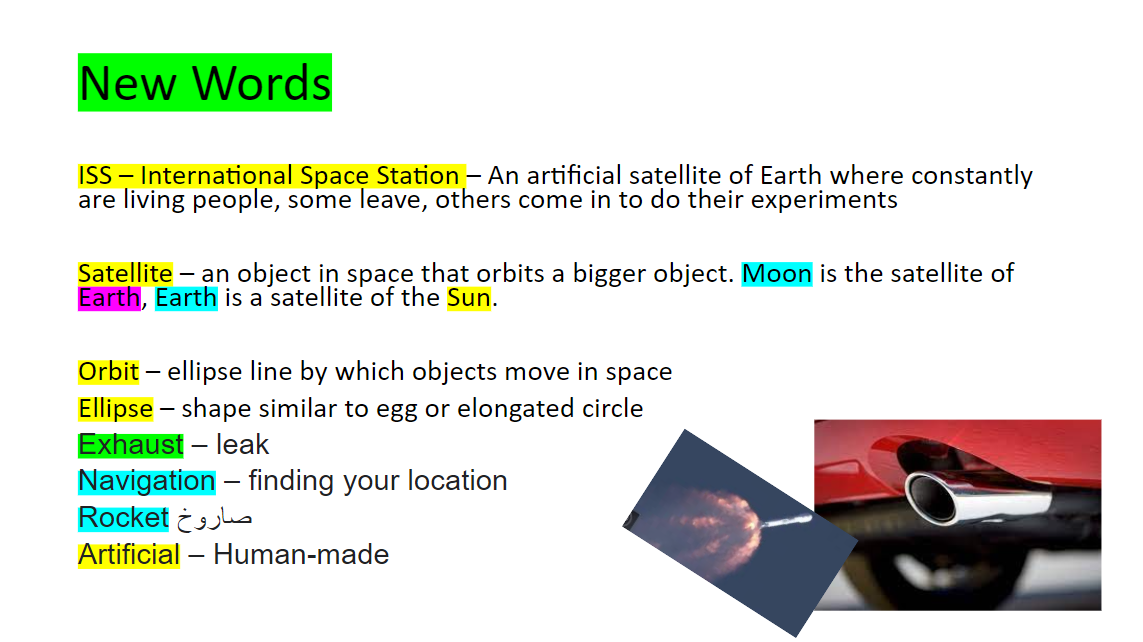 New Words

ISS – International Space Station – An artificial satellite of Earth where constantly are living people, some leave, others come in to do their experiments

Satellite – an object in space that orbits a bigger object. Moon is the satellite of Earth, Earth is a satellite of the Sun.

Orbit – ellipse line by which objects move in space
Ellipse – shape similar to egg or elongated circle
Exhaust – leak
Navigation – finding your location
Rocket صاروخ
Artificial – Human-made